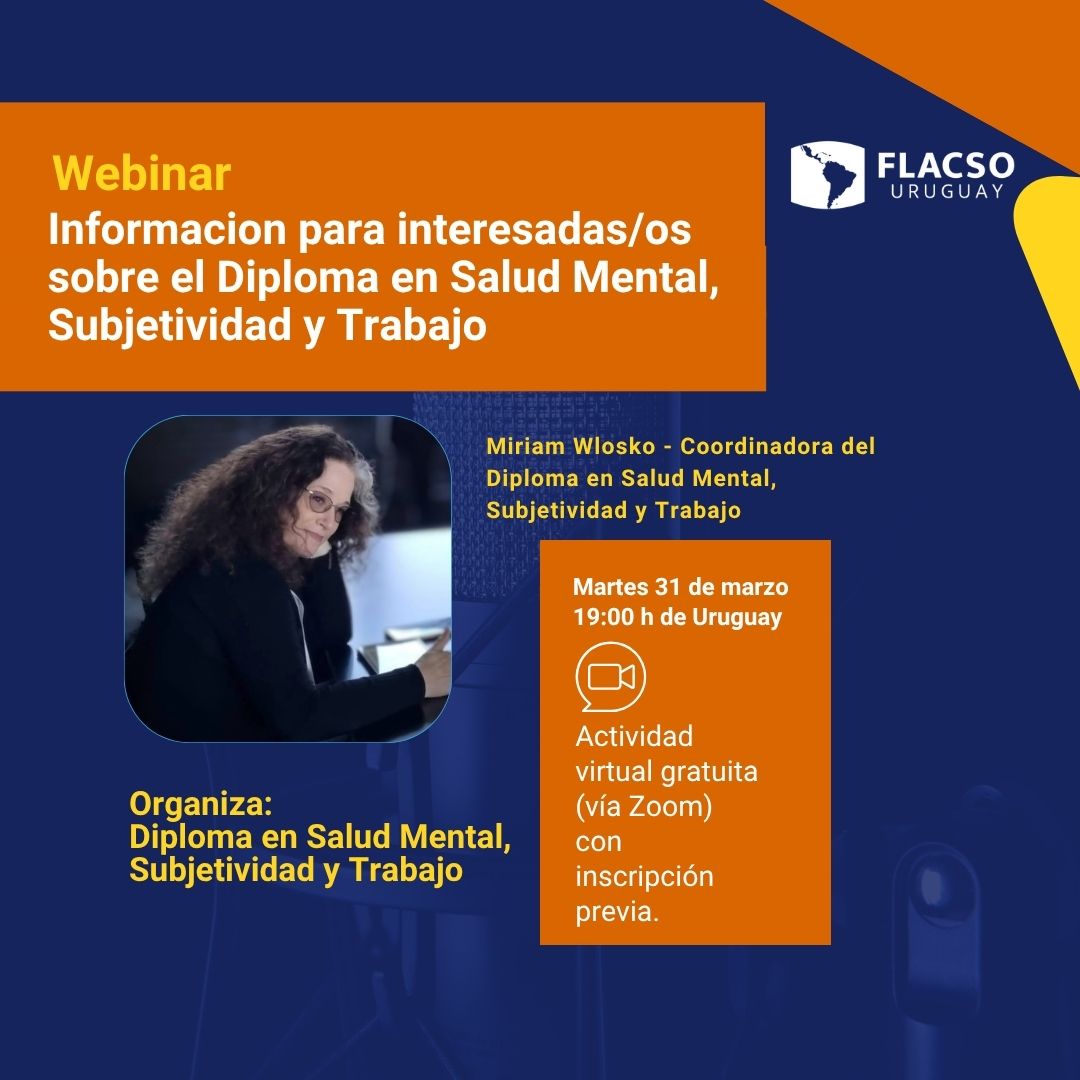 Webinar
Informacion para interesadas/os sobre el Diploma en Salud Mental, Subjetividad y Trabajo

FLACSO
URUGUAY

Miriam Wlosko - Coordinadora del Diploma en Salud Mental, Subjetividad y Trabajo

Martes 31 de marzo
19:00 h de Uruguay

Actividad virtual gratuita (vía Zoom) con inscripción previa.

Organiza:
Diploma en Salud Mental, Subjetividad y Trabajo